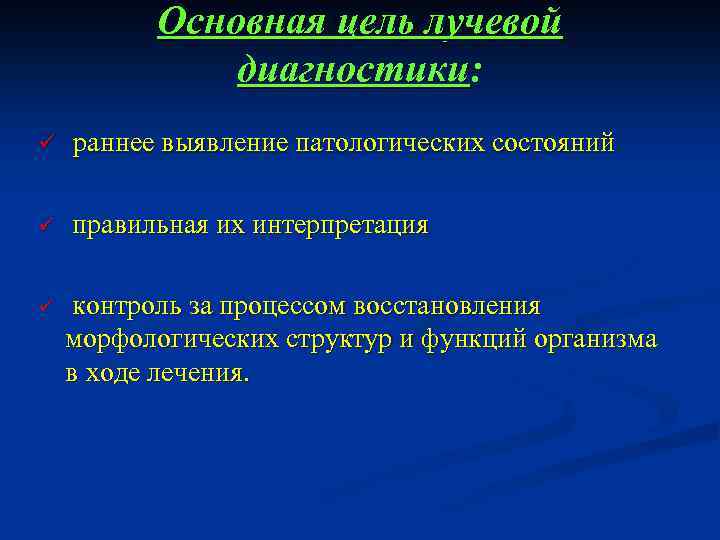 Основная цель лучевой диагностики:

✓ раннее выявление патологических состояний

✓ правильная их интерпретация

✓ контроль за процессом восстановления морфологических структур и функций организма в ходе лечения.